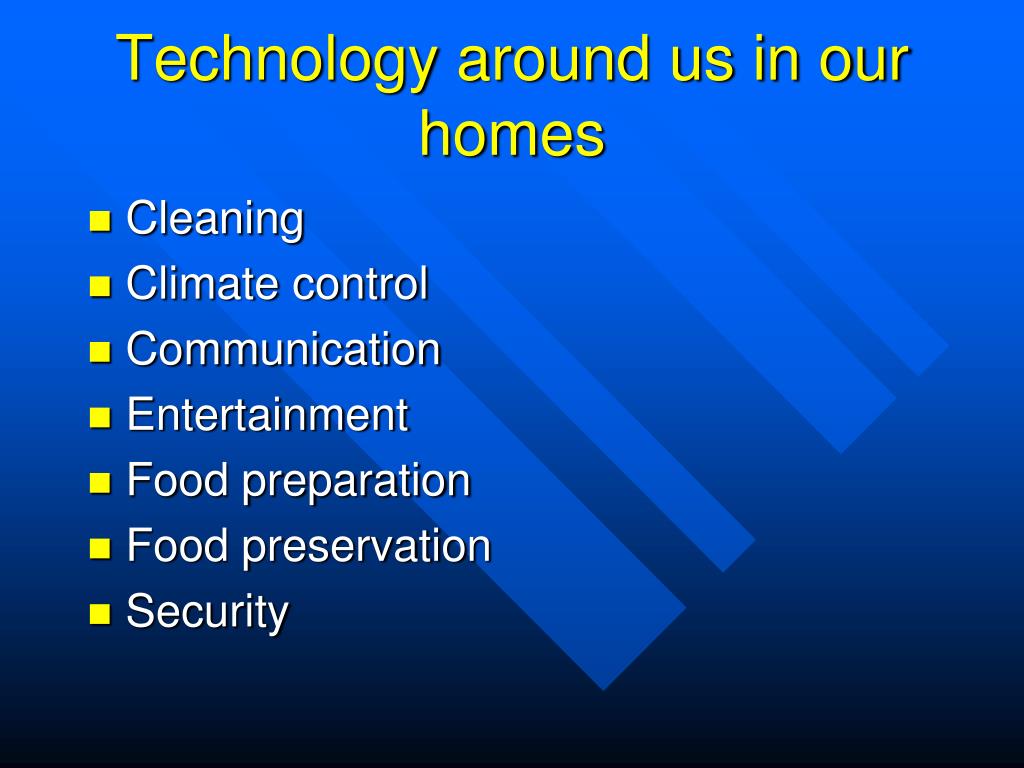 Technology around us in our homes

- Cleaning
- Climate control
- Communication
- Entertainment
- Food preparation
- Food preservation
- Security